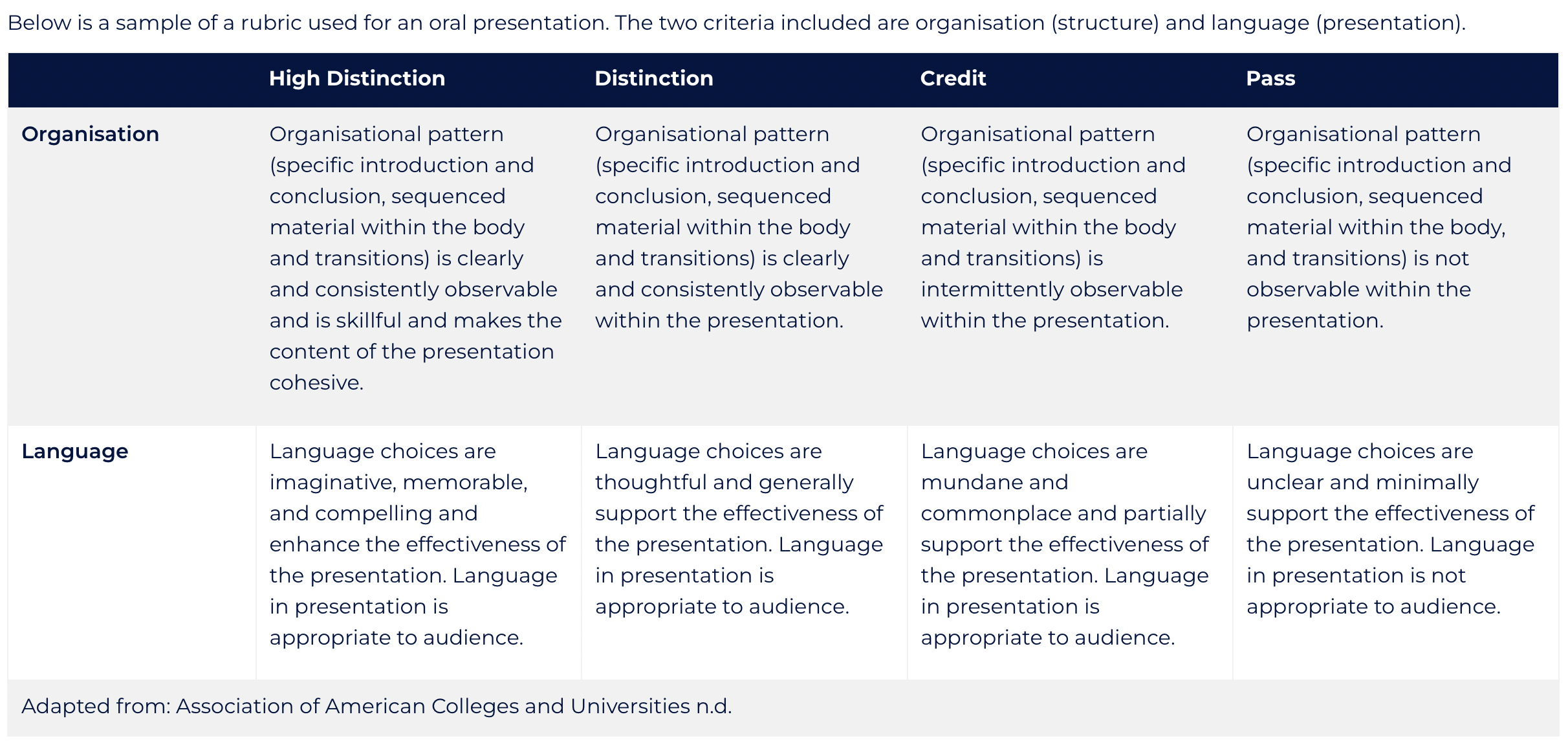 Below is a sample of a rubric used for an oral presentation. The two criteria included are organisation (structure) and language (presentation).

| | High Distinction | Distinction | Credit | Pass |
|---|---|---|---|---|
| Organisation | Organisational pattern (specific introduction and conclusion, sequenced material within the body and transitions) is clearly and consistently observable and is skillful and makes the content of the presentation cohesive. | Organisational pattern (specific introduction and conclusion, sequenced material within the body and transitions) is clearly and consistently observable within the presentation. | Organisational pattern (specific introduction and conclusion, sequenced material within the body and transitions) is intermittently observable within the presentation. | Organisational pattern (specific introduction and conclusion, sequenced material within the body, and transitions) is not observable within the presentation. |
| Language | Language choices are imaginative, memorable, and compelling and enhance the effectiveness of the presentation. Language in presentation is appropriate to audience. | Language choices are thoughtful and generally support the effectiveness of the presentation. Language in presentation is appropriate to audience. | Language choices are mundane and commonplace and partially support the effectiveness of the presentation. Language in presentation is appropriate to audience. | Language choices are unclear and minimally support the effectiveness of the presentation. Language in presentation is not appropriate to audience. |

Adapted from: Association of American Colleges and Universities n.d.